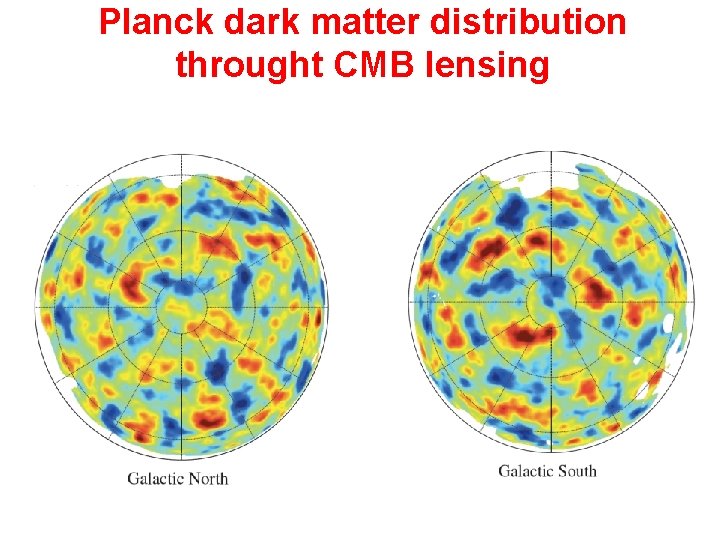 Planck dark matter distribution throught CMB lensing

Galactic North

Galactic South